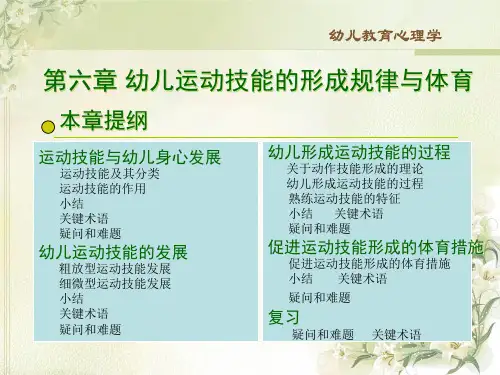 幼儿教育心理学

第六章 幼儿运动技能的形成规律与体育

本章提纲

运动技能与幼儿身心发展
运动技能及其分类
运动技能的作用
小结
关键术语
疑问和难题

幼儿运动技能的发展
粗放型运动技能发展
细微型运动技能发展
小结
关键术语
疑问和难题

幼儿形成运动技能的过程
关于动作技能形成的理论
幼儿形成运动技能的过程
熟练运动技能的特征
小结 关键术语
疑问和难题

促进运动技能形成的体育措施
促进运动技能形成的体育措施
小结 关键术语
疑问和难题

复习
疑问和难题 关键术语